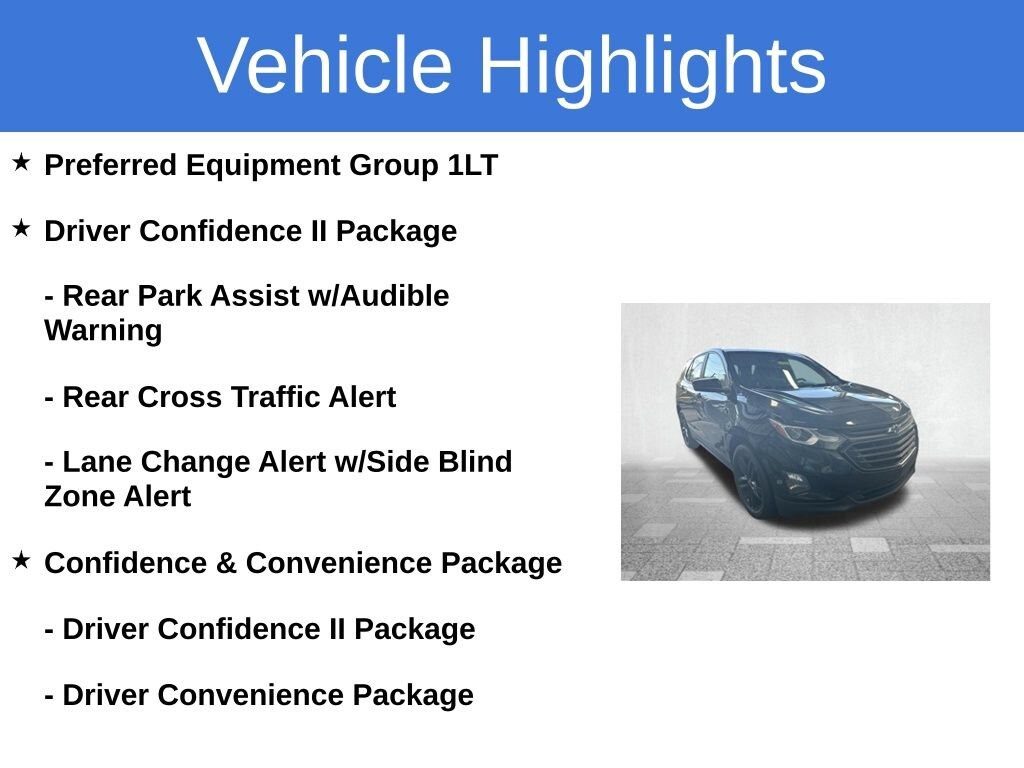 Vehicle Highlights

★ Preferred Equipment Group 1LT

★ Driver Confidence II Package

- Rear Park Assist w/Audible Warning

- Rear Cross Traffic Alert

- Lane Change Alert w/Side Blind Zone Alert

★ Confidence & Convenience Package

- Driver Confidence II Package

- Driver Convenience Package